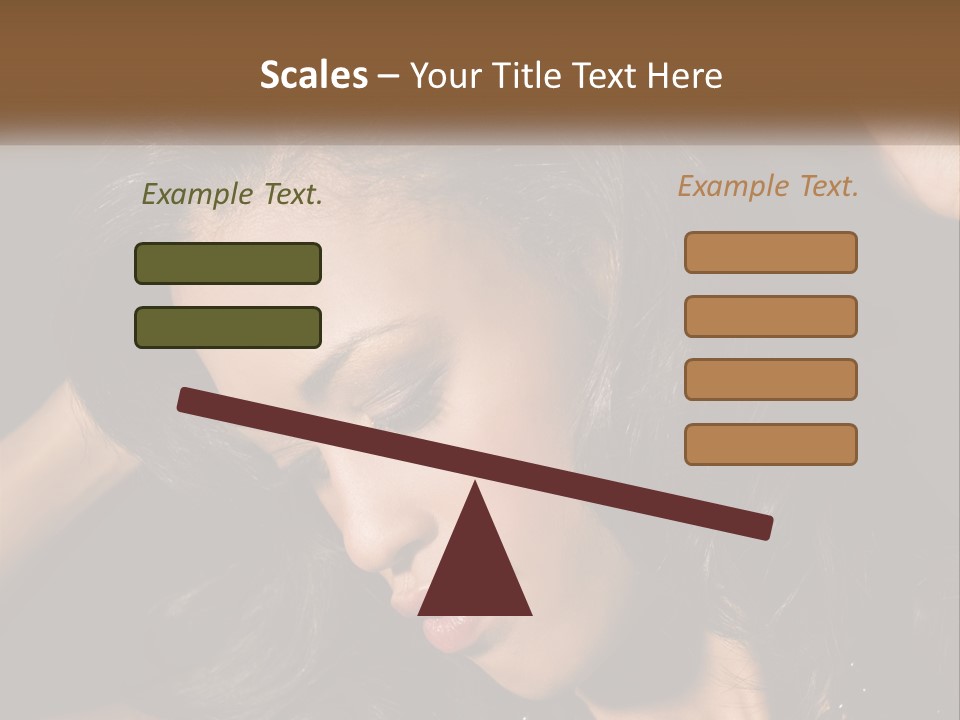 Scales – Your Title Text Here

Example Text.

Example Text.